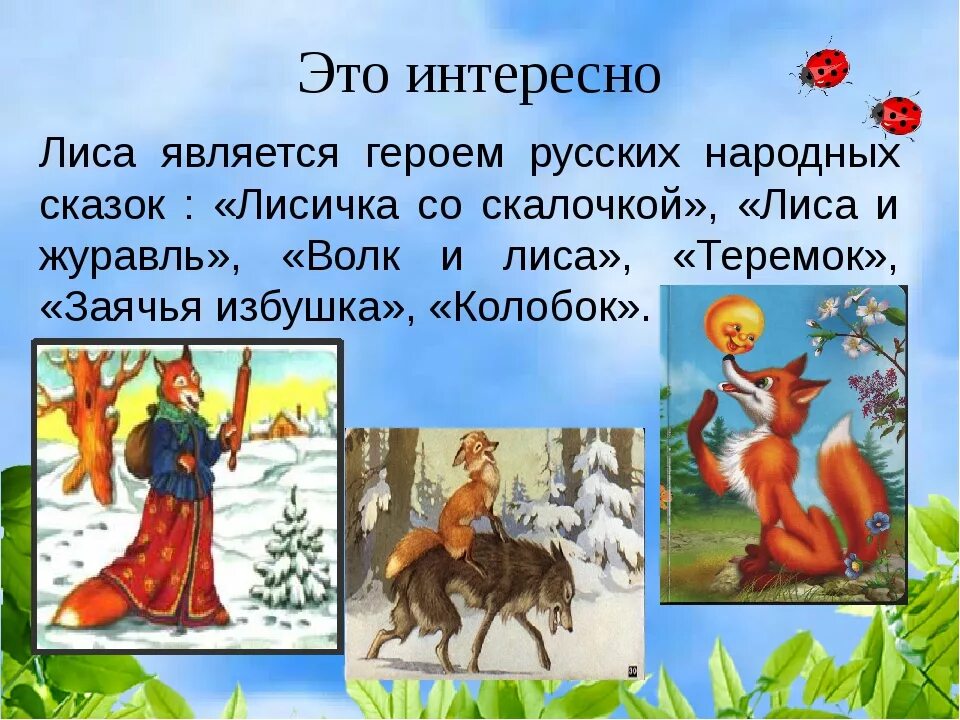 Это интересно

Лиса является героем русских народных сказок : «Лисичка со скалочкой», «Лиса и журавль», «Волк и лиса», «Теремок», «Заячья избушка», «Колобок».